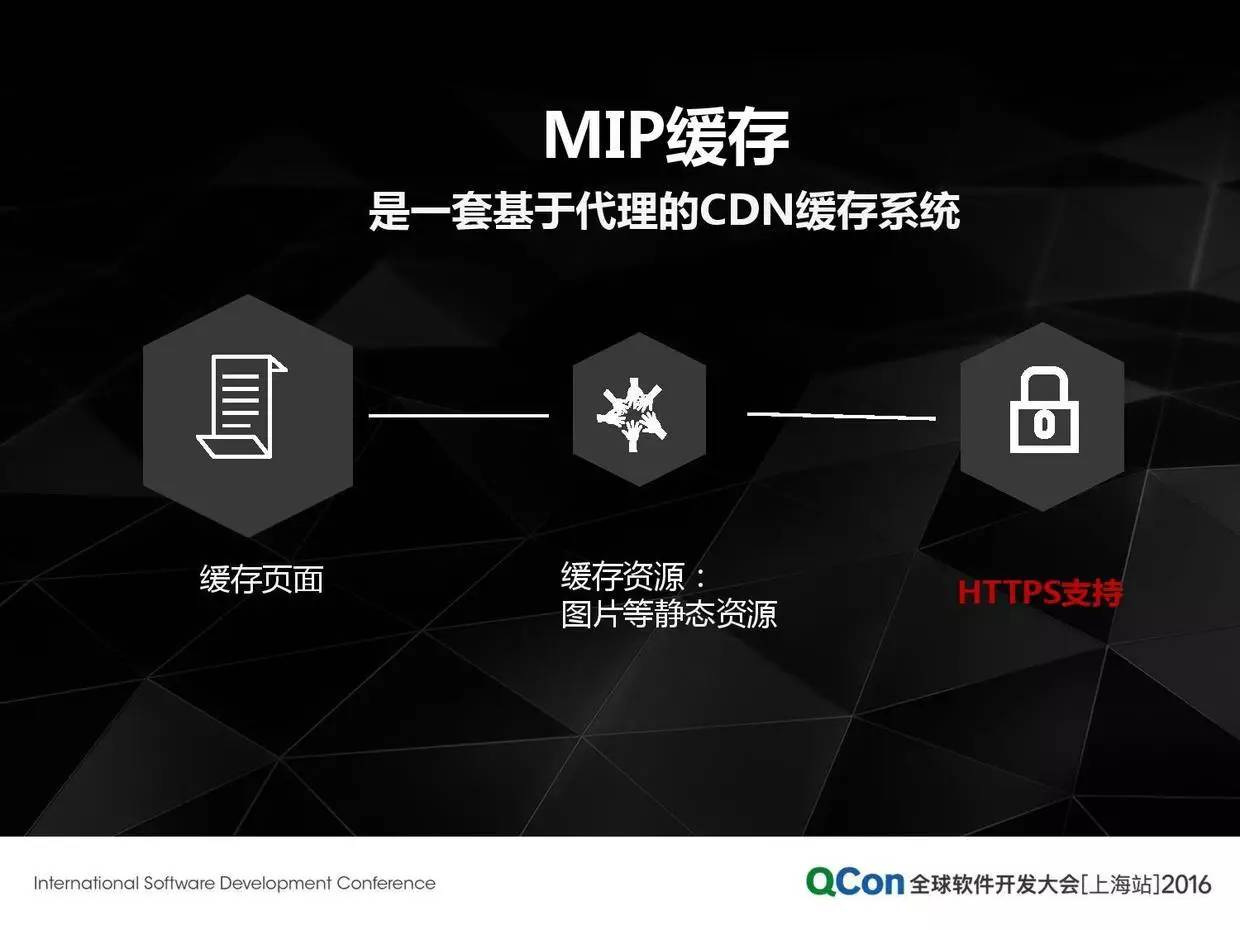 MIP缓存
是一套基于代理的CDN缓存系统

缓存页面

缓存资源：
图片等静态资源

HTTPS支持

International Software Development Conference

QCon 全球软件开发大会[上海站]2016